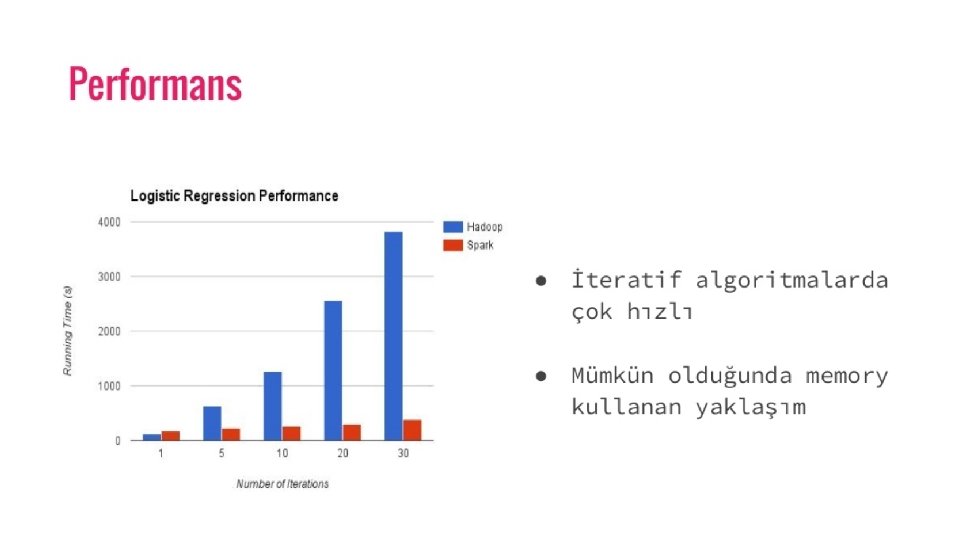 Performans

Logistic Regression Performance

Running Time (s)

4000
3000
2000
1000
0

1 5 10 20 30

Number of Iterations

Hadoop
Spark

● İteratif algoritmalarda çok hızlı

● Mümkün olduğunda memory kullanan yaklaşım